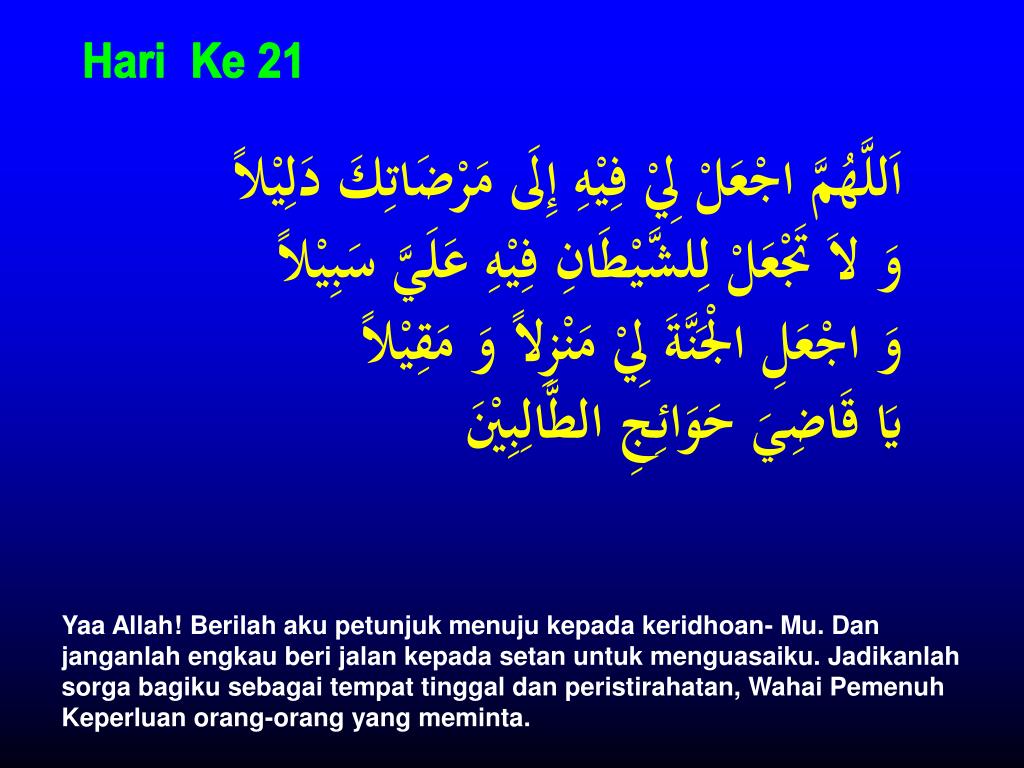 Hari Ke 21

اَللَّهُمَّ اجْعَلْ لِيْ فِيْهِ إِلَى مَرْضَاتِكَ دَلِيْلاً
وَ لاَ تَجْعَلْ لِلشَّيْطَانِ فِيْهِ عَلَيَّ سَبِيْلاً
وَ اجْعَلِ الْجَنَّةَ لِيْ مَنْزِلاً وَ مَقِيْلاً
يَا قَاضِيَ حَوَائِجِ الطَّالِبِيْنَ

Yaa Allah! Berilah aku petunjuk menuju kepada keridhoan- Mu. Dan janganlah engkau beri jalan kepada setan untuk menguasaiku. Jadikanlah sorga bagiku sebagai tempat tinggal dan peristirahatan, Wahai Pemenuh Keperluan orang-orang yang meminta.